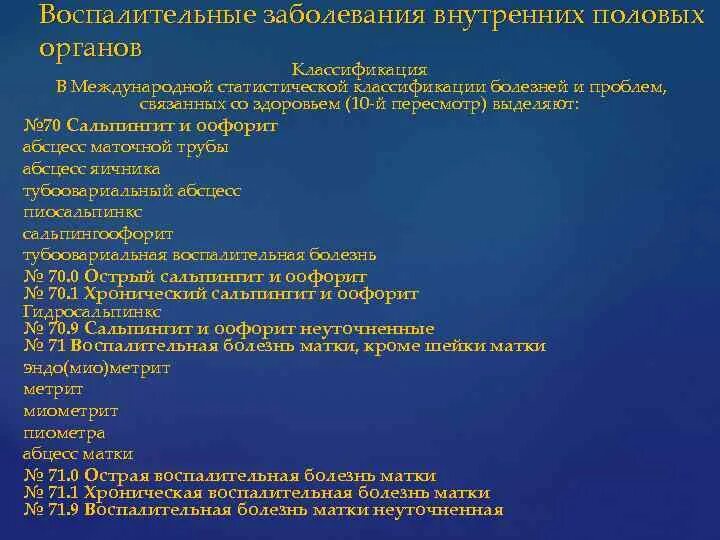 Воспалительные заболевания внутренних половых органов

Классификация
В Международной статистической классификации болезней и проблем, связанных со здоровьем (10-й пересмотр) выделяют:

№70 Сальпингит и оофорит
абсцесс маточной трубы
абсцесс яичника
тубоовариальный абсцесс
пиосальпинкс
сальпингоофорит
тубоовариальная воспалительная болезнь
№ 70.0 Острый сальпингит и оофорит
№ 70.1 Хронический сальпингит и оофорит
Гидросальпинкс
№ 70.9 Сальпингит и оофорит неуточненные
№ 71 Воспалительная болезнь матки, кроме шейки матки
эндо(мио)метрит
метрит
миометрит
пиометра
абцесс матки
№ 71.0 Острая воспалительная болезнь матки
№ 71.1 Хроническая воспалительная болезнь матки
№ 71.9 Воспалительная болезнь матки неуточненная